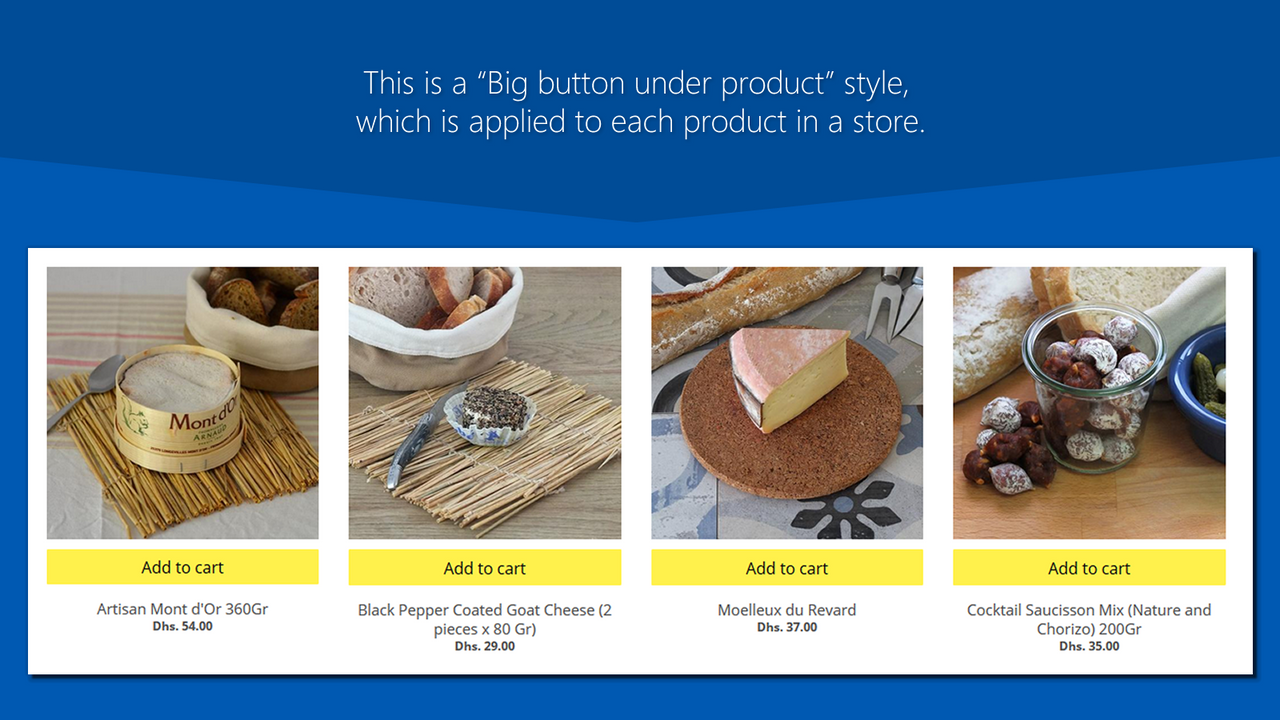 This is a “Big button under product” style, which is applied to each product in a store.

Mont d'Or
ARNAUD

Add to cart

Artisan Mont d'Or 360Gr
Dhs. 54.00

Add to cart

Black Pepper Coated Goat Cheese (2 pieces x 80 Gr)
Dhs. 29.00

Add to cart

Moelleux du Revard
Dhs. 37.00

Add to cart

Cocktail Saucisson Mix (Nature and Chorizo) 200Gr
Dhs. 35.00